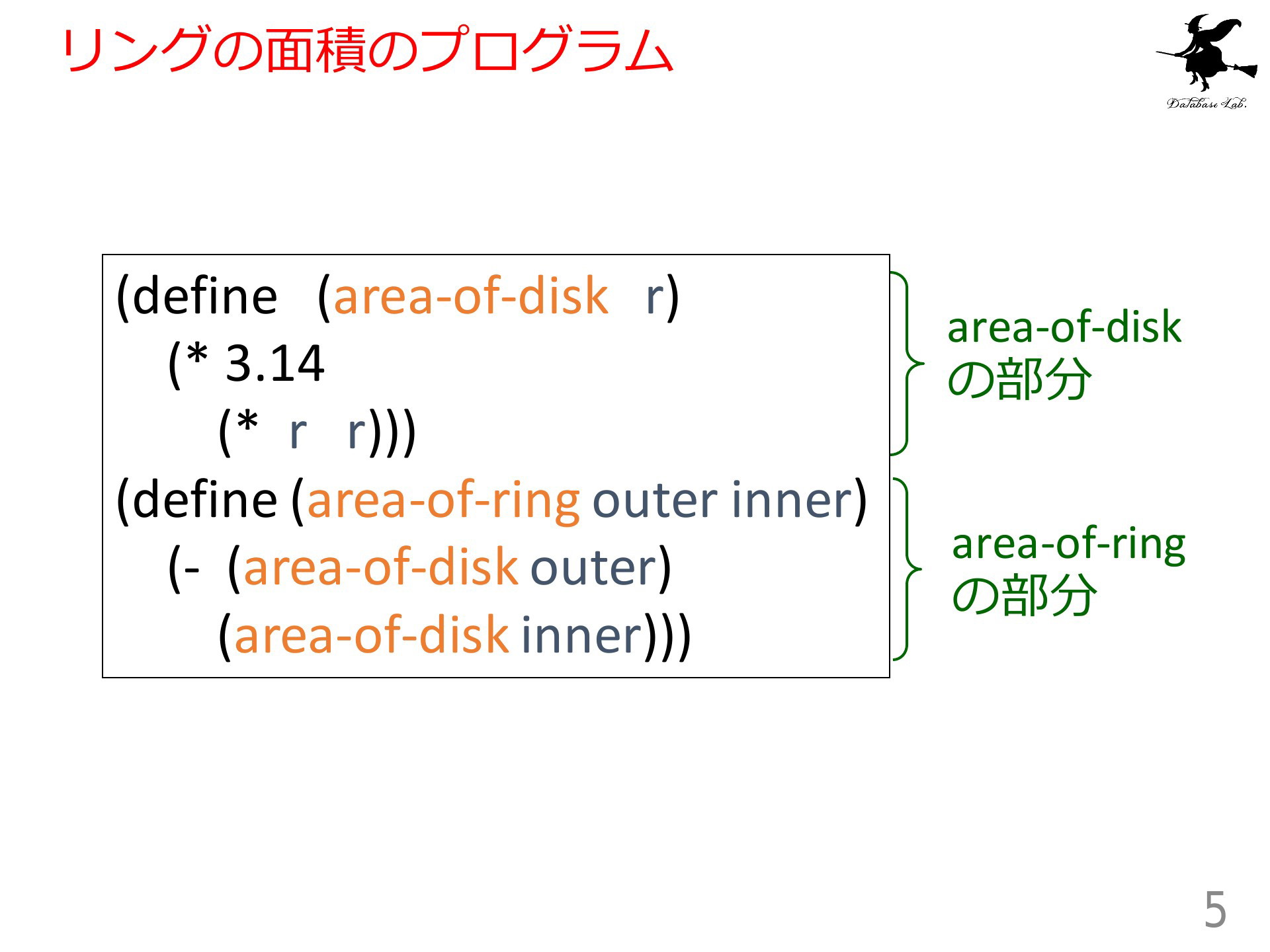 リングの面積のプログラム

Database Lab.

(define (area-of-disk r)
(* 3.14
(* r r)))
(define (area-of-ring outer inner)
(- (area-of-disk outer)
(area-of-disk inner)))

area-of-disk
の部分

area-of-ring
の部分

5